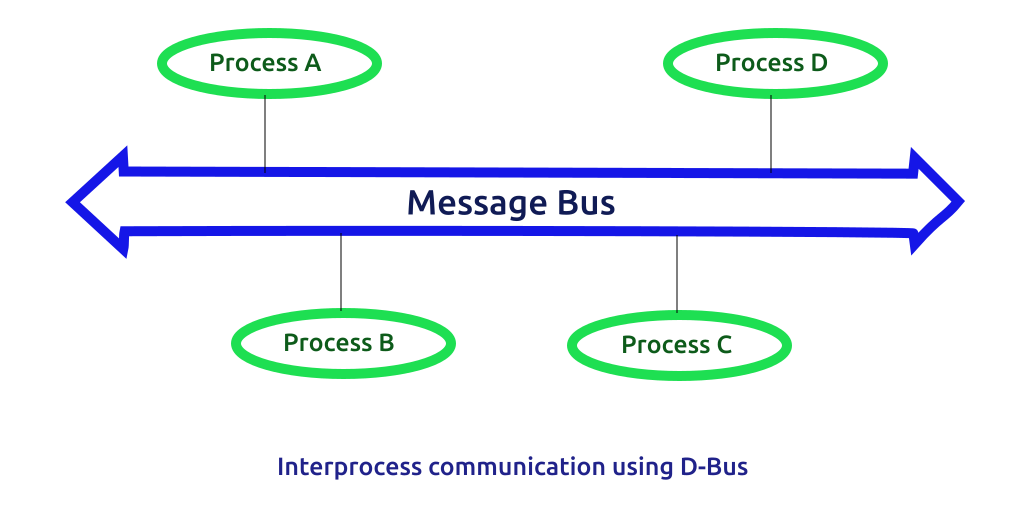 Process A

Process D

Message Bus

Process B

Process C

Interprocess communication using D-Bus